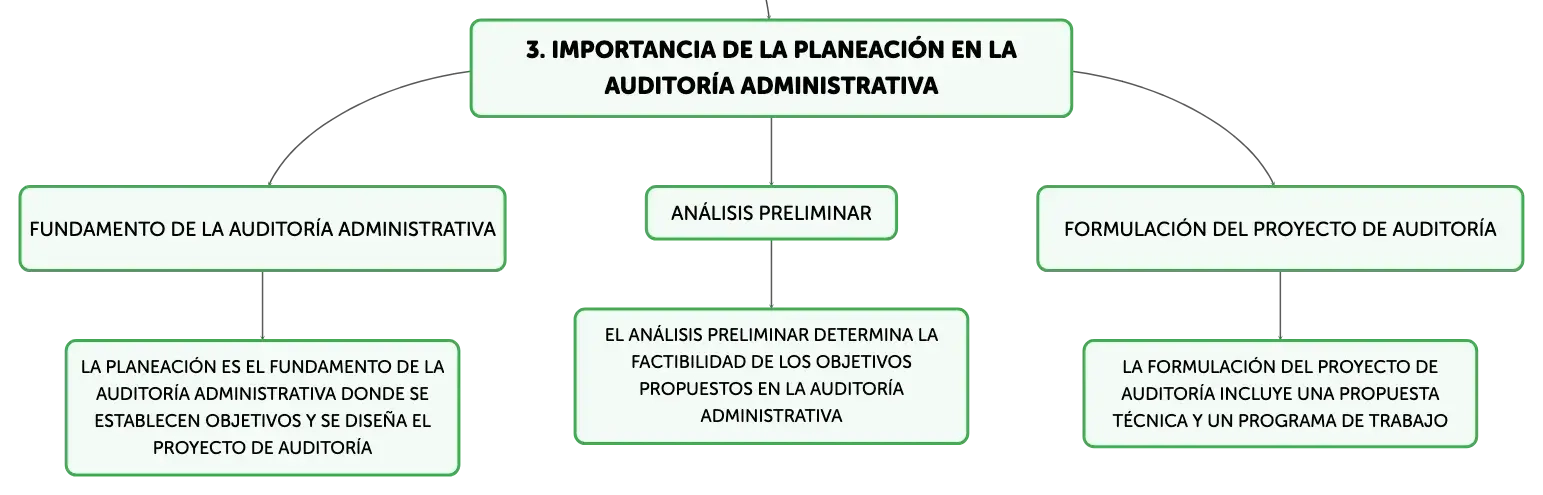 3. IMPORTANCIA DE LA PLANEACIÓN EN LA AUDITORÍA ADMINISTRATIVA

FUNDAMENTO DE LA AUDITORÍA ADMINISTRATIVA

LA PLANEACIÓN ES EL FUNDAMENTO DE LA AUDITORÍA ADMINISTRATIVA DONDE SE ESTABLECEN OBJETIVOS Y SE DISEÑA EL PROYECTO DE AUDITORÍA

ANÁLISIS PRELIMINAR

EL ANÁLISIS PRELIMINAR DETERMINA LA FACTIBILIDAD DE LOS OBJETIVOS PROPUESTOS EN LA AUDITORÍA ADMINISTRATIVA

FORMULACIÓN DEL PROYECTO DE AUDITORÍA

LA FORMULACIÓN DEL PROYECTO DE AUDITORÍA INCLUYE UNA PROPUESTA TÉCNICA Y UN PROGRAMA DE TRABAJO